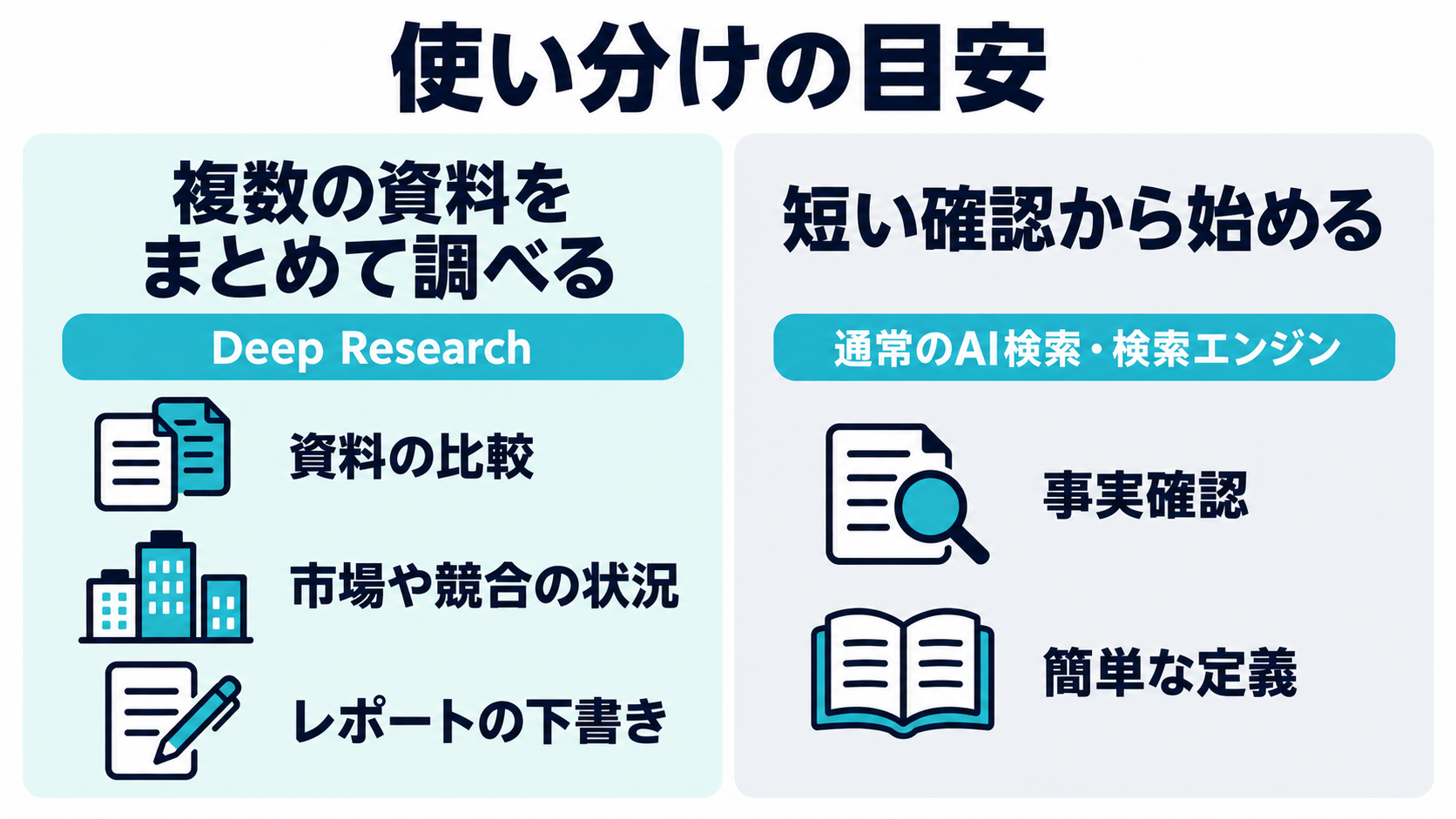 使い分けの目安

複数の資料をまとめて調べる

Deep Research

資料の比較

市場や競合の状況

レポートの下書き

短い確認から始める

通常のAI検索・検索エンジン

事実確認

簡単な定義